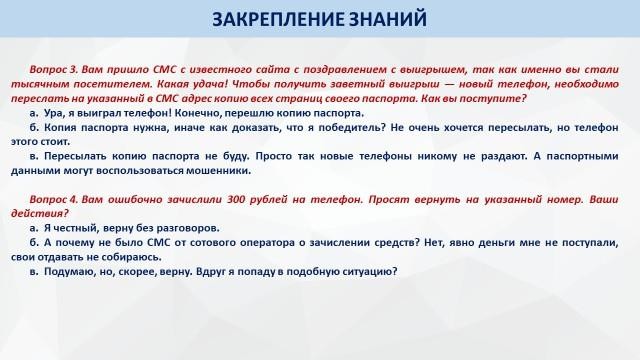 ЗАКРЕПЛЕНИЕ ЗНАНИЙ

Вопрос 3. Вам пришло СМС с известного сайта с поздравлением с выигрышем, так как именно вы стали тысячным посетителем. Какая удача! Чтобы получить заветный выигрыш — новый телефон, необходимо переслать на указанный в СМС адрес копию всех страниц своего паспорта. Как вы поступите?

а. Ура, я выиграл телефон! Конечно, перешлю копию паспорта.

б. Копия паспорта нужна, иначе как доказать, что я победитель? Не очень хочется пересылать, но телефон этого стоит.

в. Пересылать копию паспорта не буду. Просто так новые телефоны никому не раздают. А паспортными данными могут воспользоваться мошенники.

Вопрос 4. Вам ошибочно зачислили 300 рублей на телефон. Просят вернуть на указанный номер. Ваши действия?

а. Я честный, верну без разговоров.

б. А почему не было СМС от сотового оператора о зачислении средств? Нет, явно деньги мне не поступали, свои отдавать не собираюсь.

в. Подумаю, но, скорее, верну. Вдруг я попаду в подобную ситуацию?